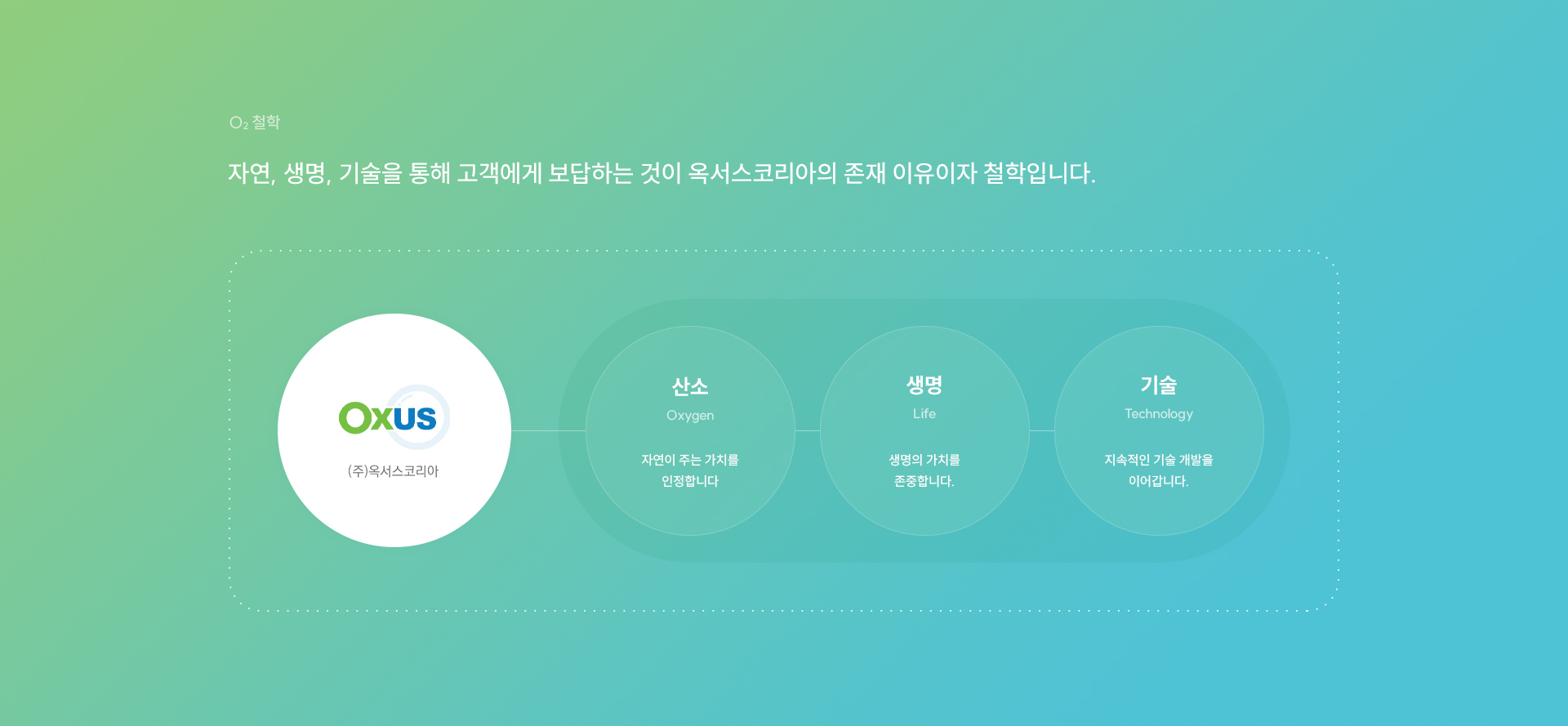 $O_2$ 철학

자연, 생명, 기술을 통해 고객에게 보답하는 것이 옥서스코리아의 존재 이유이자 철학입니다.

OXUS

(주)옥서스코리아

산소
Oxygen
자연이 주는 가치를 인정합니다

생명
Life
생명의 가치를 존중합니다.

기술
Technology
지속적인 기술 개발을 이어갑니다.